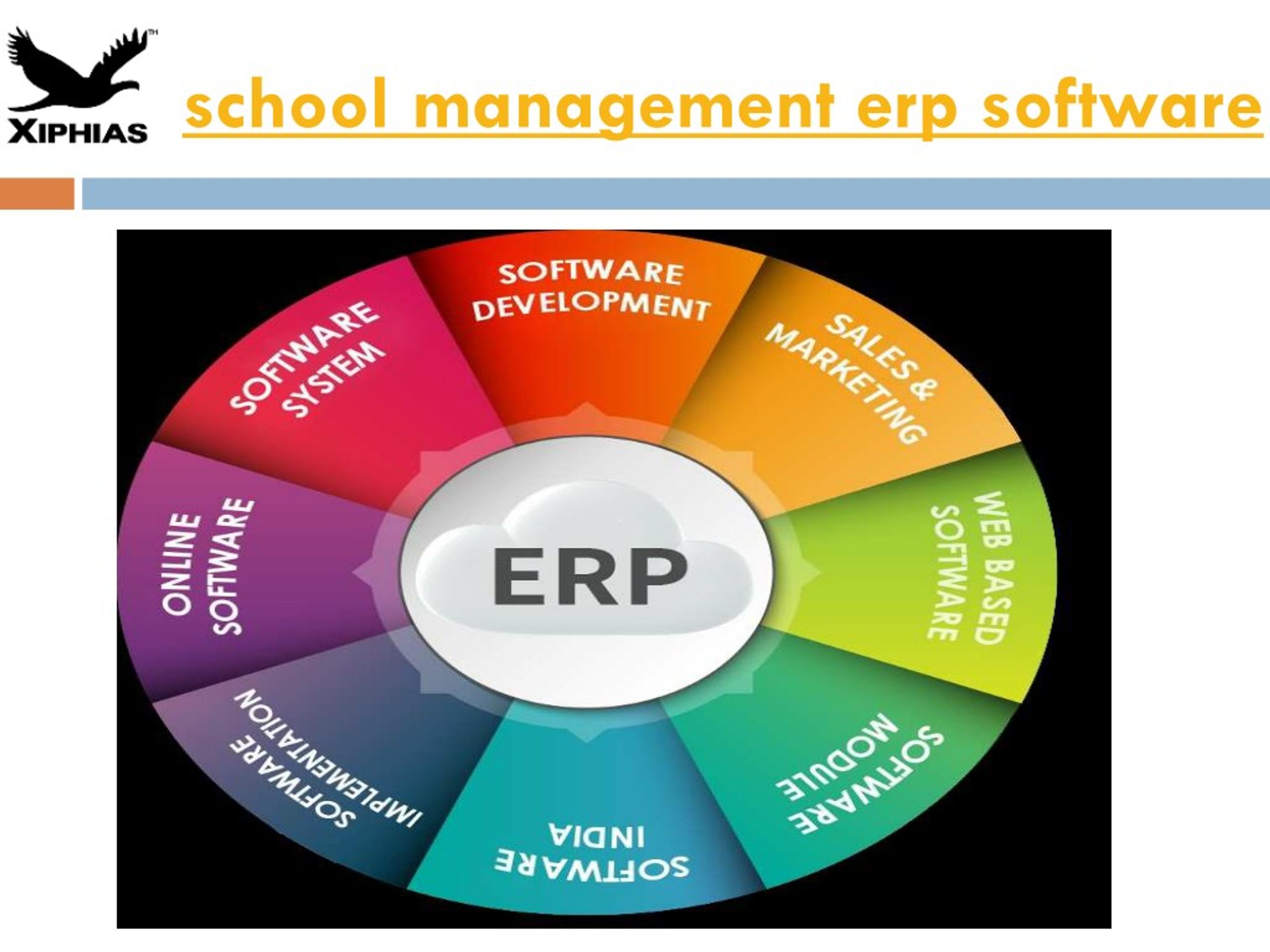 XIPHIAS™

school management erp software

SOFTWARE DEVELOPMENT

SALES & MARKETING

WEB BASED SOFTWARE

SOFTWARE MODULE

SOFTWARE INDIA

SOFTWARE IMPLEMENTATION

ONLINE SOFTWARE

SOFTWARE SYSTEM

ERP